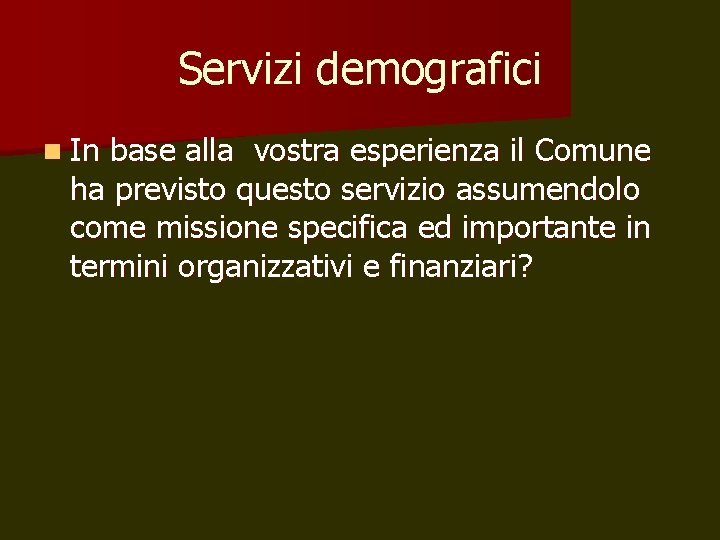 Servizi demografici

In base alla vostra esperienza il Comune ha previsto questo servizio assumendolo come missione specifica ed importante in termini organizzativi e finanziari?